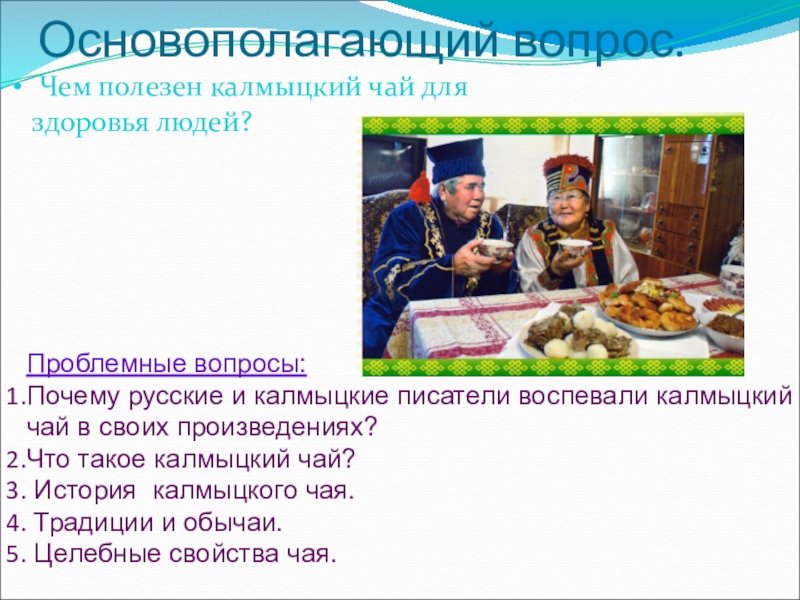 Основополагающий вопрос.

• Чем полезен калмыцкий чай для здоровья людей?

Проблемные вопросы:

1.Почему русские и калмыцкие писатели воспевали калмыцкий чай в своих произведениях?

2.Что такое калмыцкий чай?

3. История калмыцкого чая.

4. Традиции и обычаи.

5. Целебные свойства чая.